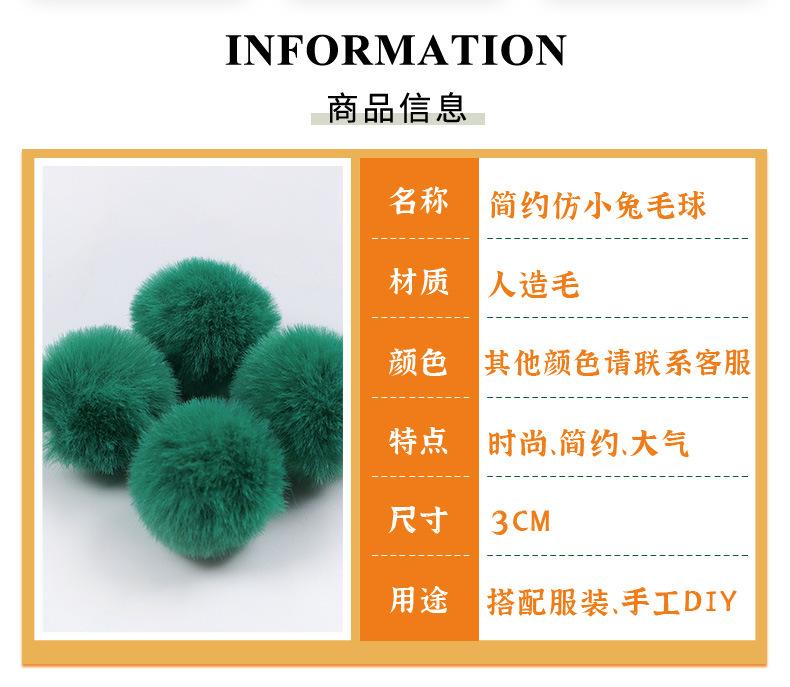 INFORMATION

商品信息

| 名称 | 简约仿小兔毛球 |
|---|---|
| 材质 | 人造毛 |
| 颜色 | 其他颜色请联系客服 |
| 特点 | 时尚、简约、大气 |
| 尺寸 | 3CM |
| 用途 | 搭配服装、手工DIY |